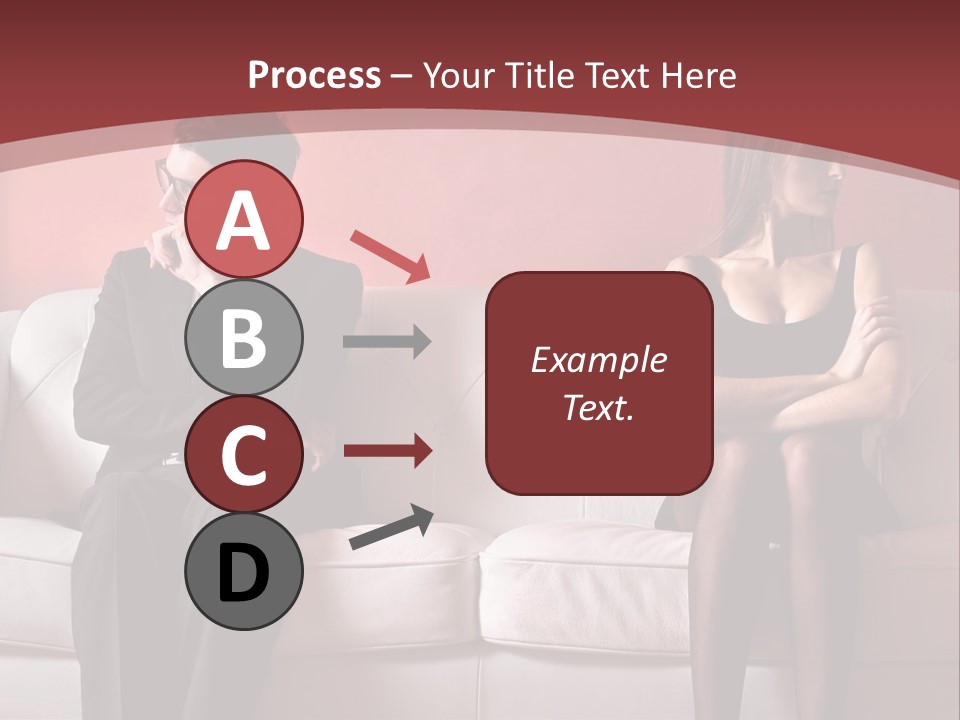 Process – Your Title Text Here

A

B

C

D

Example Text.